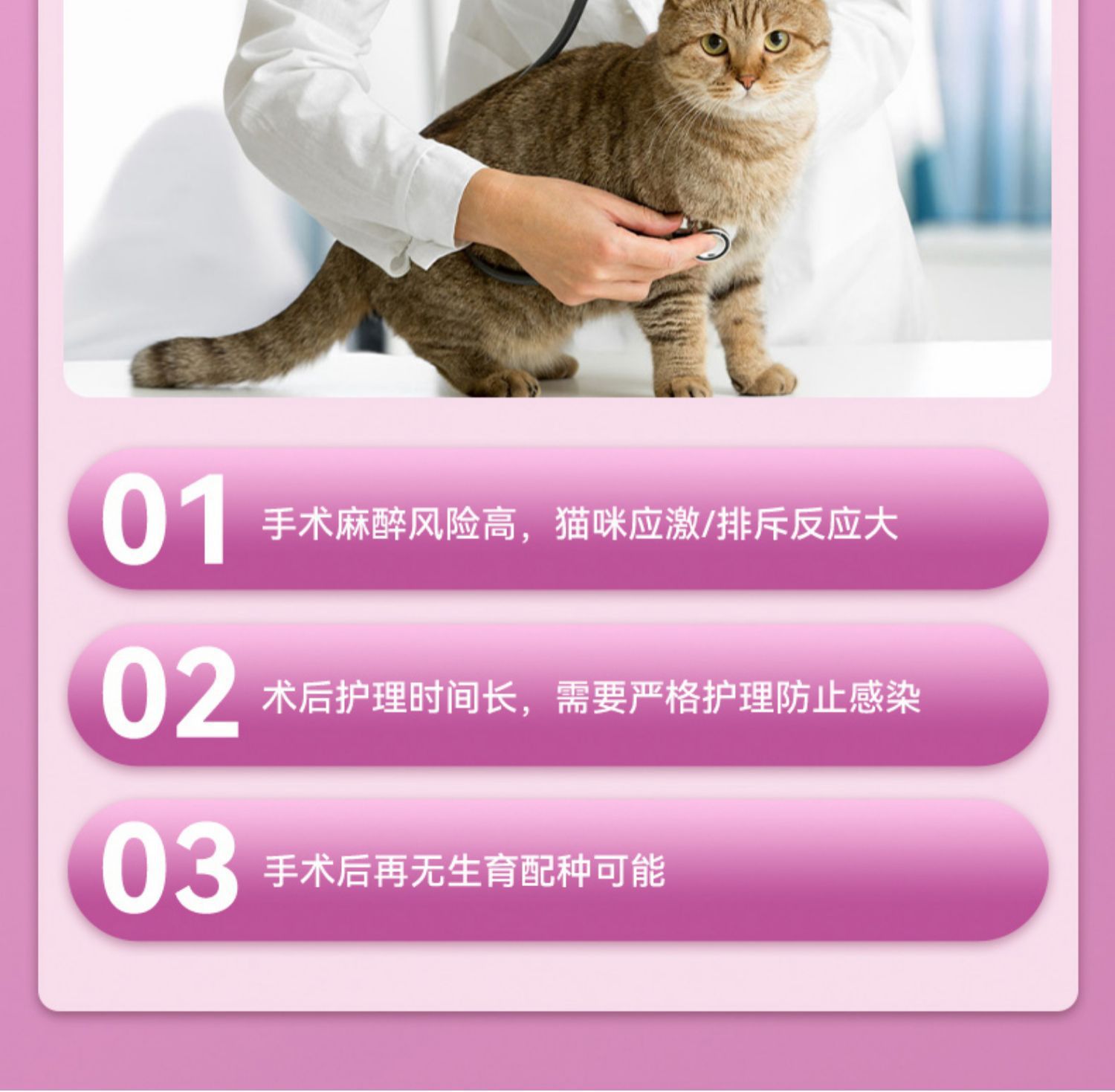 01 手术麻醉风险高，猫咪应激/排斥反应大

02 术后护理时间长，需要严格护理防止感染

03 手术后再无生育配种可能